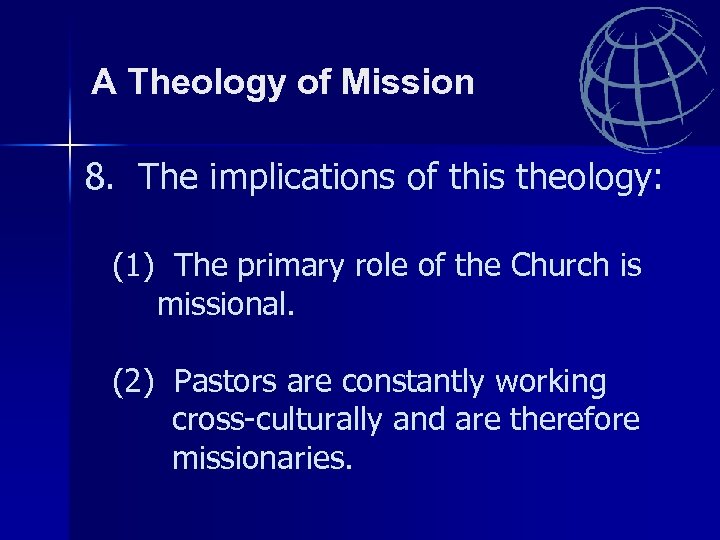 A Theology of Mission

8. The implications of this theology:

(1) The primary role of the Church is missional.

(2) Pastors are constantly working cross-culturally and are therefore missionaries.